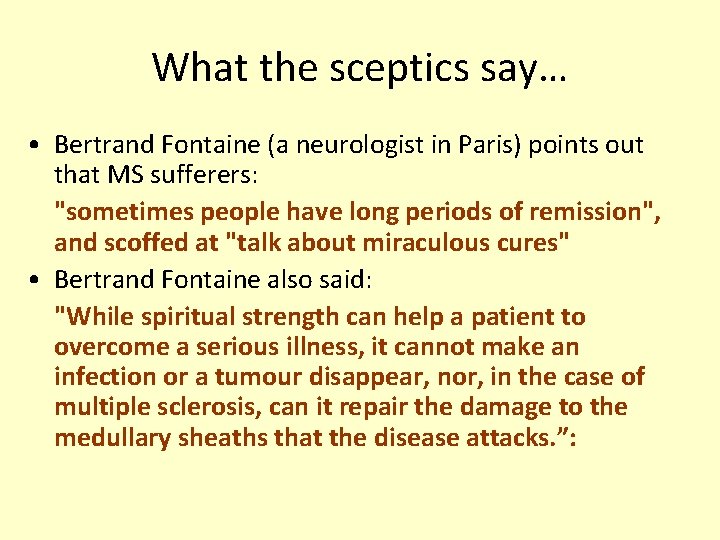 What the sceptics say…

• Bertrand Fontaine (a neurologist in Paris) points out that MS sufferers:

"sometimes people have long periods of remission", and scoffed at "talk about miraculous cures"

• Bertrand Fontaine also said:

"While spiritual strength can help a patient to overcome a serious illness, it cannot make an infection or a tumour disappear, nor, in the case of multiple sclerosis, can it repair the damage to the medullary sheaths that the disease attacks.”: